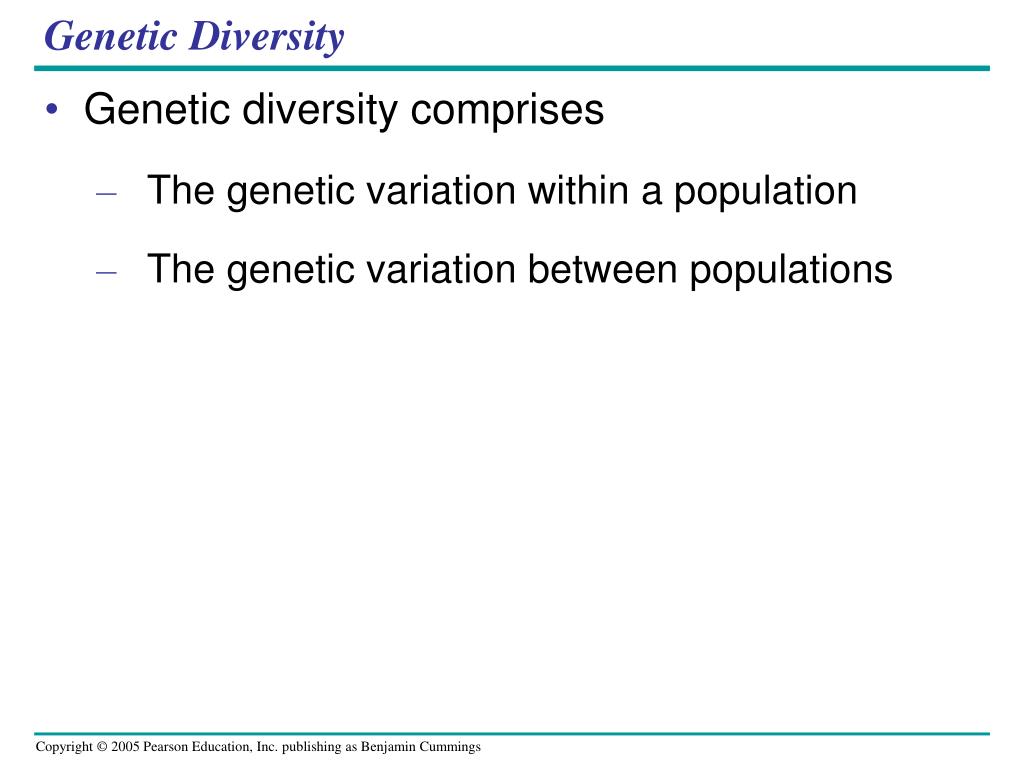 Genetic Diversity

• Genetic diversity comprises

– The genetic variation within a population

– The genetic variation between populations

Copyright © 2005 Pearson Education, Inc. publishing as Benjamin Cummings